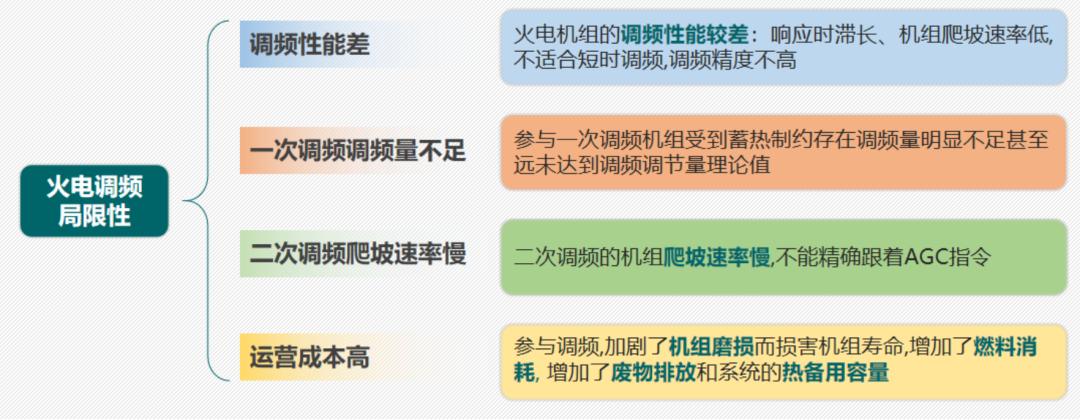 火电调频局限性

调频性能差

火电机组的调频性能较差：响应时滞长、机组爬坡速率低,不适合短时调频,调频精度不高

一次调频调频量不足

参与一次调频机组受到蓄热制约存在调频量明显不足甚至远未达到调频调节量理论值

二次调频爬坡速率慢

二次调频的机组爬坡速率慢,不能精确跟着AGC指令

运营成本高

参与调频,加剧了机组磨损而损害机组寿命,增加了燃料消耗, 增加了废物排放和系统的热备用容量